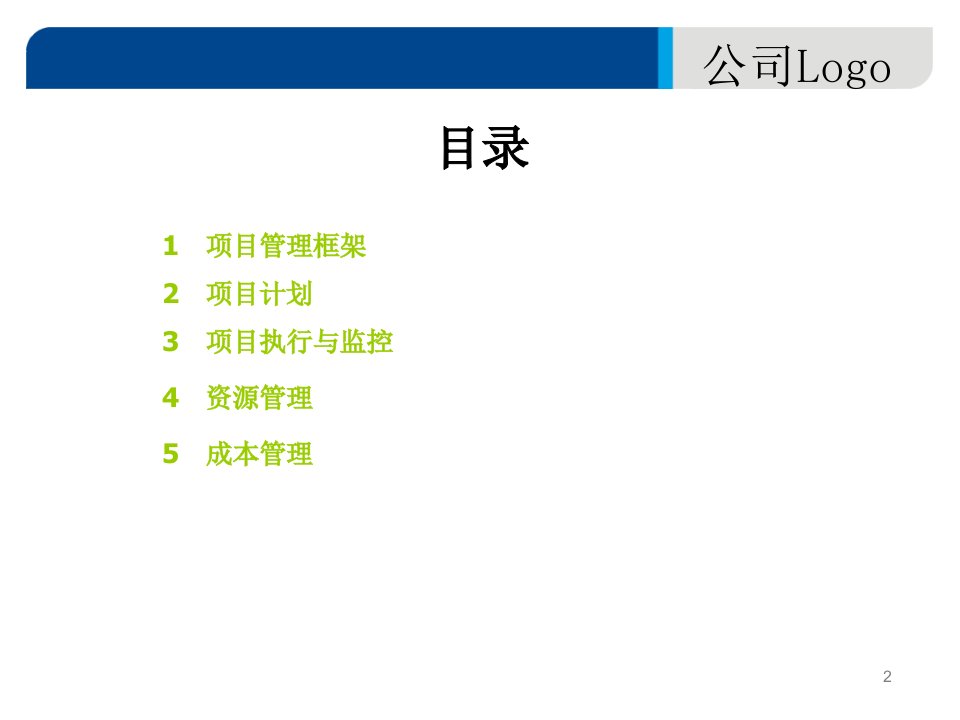 公司Logo

目录

1 项目管理框架
2 项目计划
3 项目执行与监控
4 资源管理
5 成本管理

2